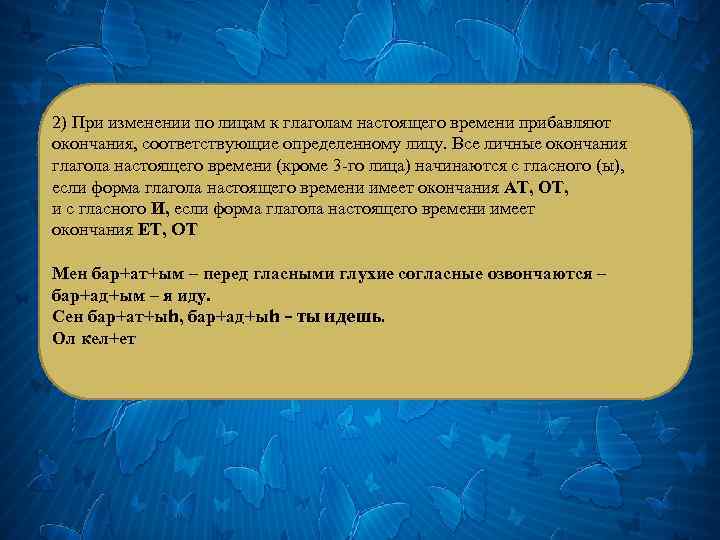 2) При изменении по лицам к глаголам настоящего времени прибавляют окончания, соответствующие определенному лицу. Все личные окончания глагола настоящего времени (кроме 3-го лица) начинаются с гласного (ы), если форма глагола настоящего времени имеет окончания АТ, ОТ, и с гласного И, если форма глагола настоящего времени имеет окончания ЕТ, ОТ

Мен бар+ат+ым – перед гласными глухие согласные озвончаются – бар+ад+ым – я иду.
Сен бар+ат+ыһ, бар+ад+ыһ – ты идешь.
Ол кел+ет